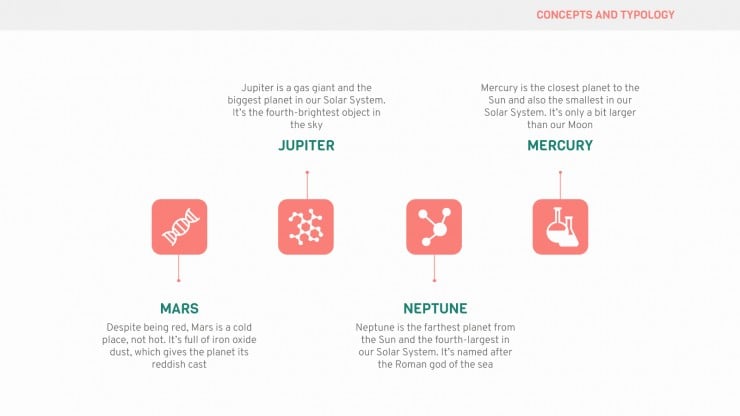 CONCEPTS AND TYPOLOGY

Jupiter is a gas giant and the biggest planet in our Solar System. It's the fourth-brightest object in the sky

JUPITER

Mercury is the closest planet to the Sun and also the smallest in our Solar System. It's only a bit larger than our Moon

MERCURY

MARS

Despite being red, Mars is a cold place, not hot. It's full of iron oxide dust, which gives the planet its reddish cast

NEPTUNE

Neptune is the farthest planet from the Sun and the fourth-largest in our Solar System. It's named after the Roman god of the sea